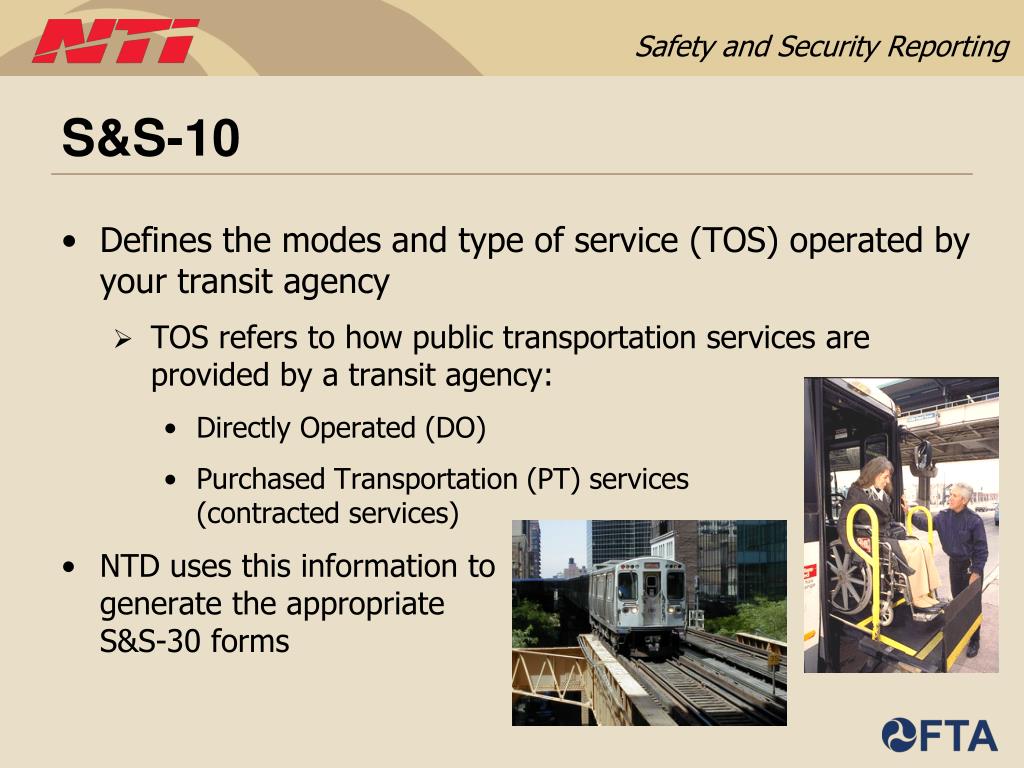 NTI

Safety and Security Reporting

S&S-10

• Defines the modes and type of service (TOS) operated by your transit agency

➢ TOS refers to how public transportation services are provided by a transit agency:

• Directly Operated (DO)

• Purchased Transportation (PT) services (contracted services)

• NTD uses this information to generate the appropriate S&S-30 forms

FTA